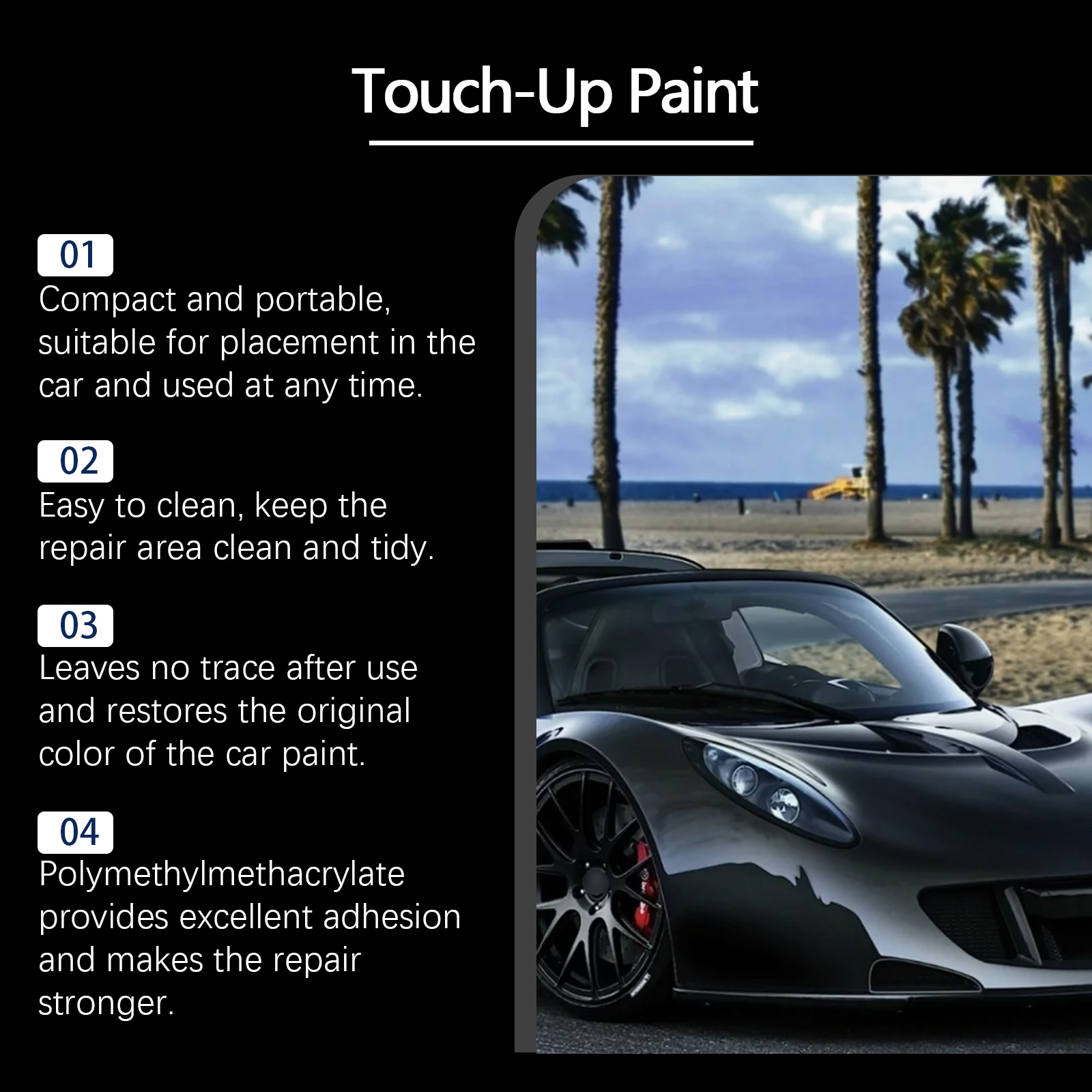 Touch-Up Paint

01
Compact and portable, suitable for placement in the car and used at any time.

02
Easy to clean, keep the repair area clean and tidy.

03
Leaves no trace after use and restores the original color of the car paint.

04
Polymethylmethacrylate provides excellent adhesion and makes the repair stronger.